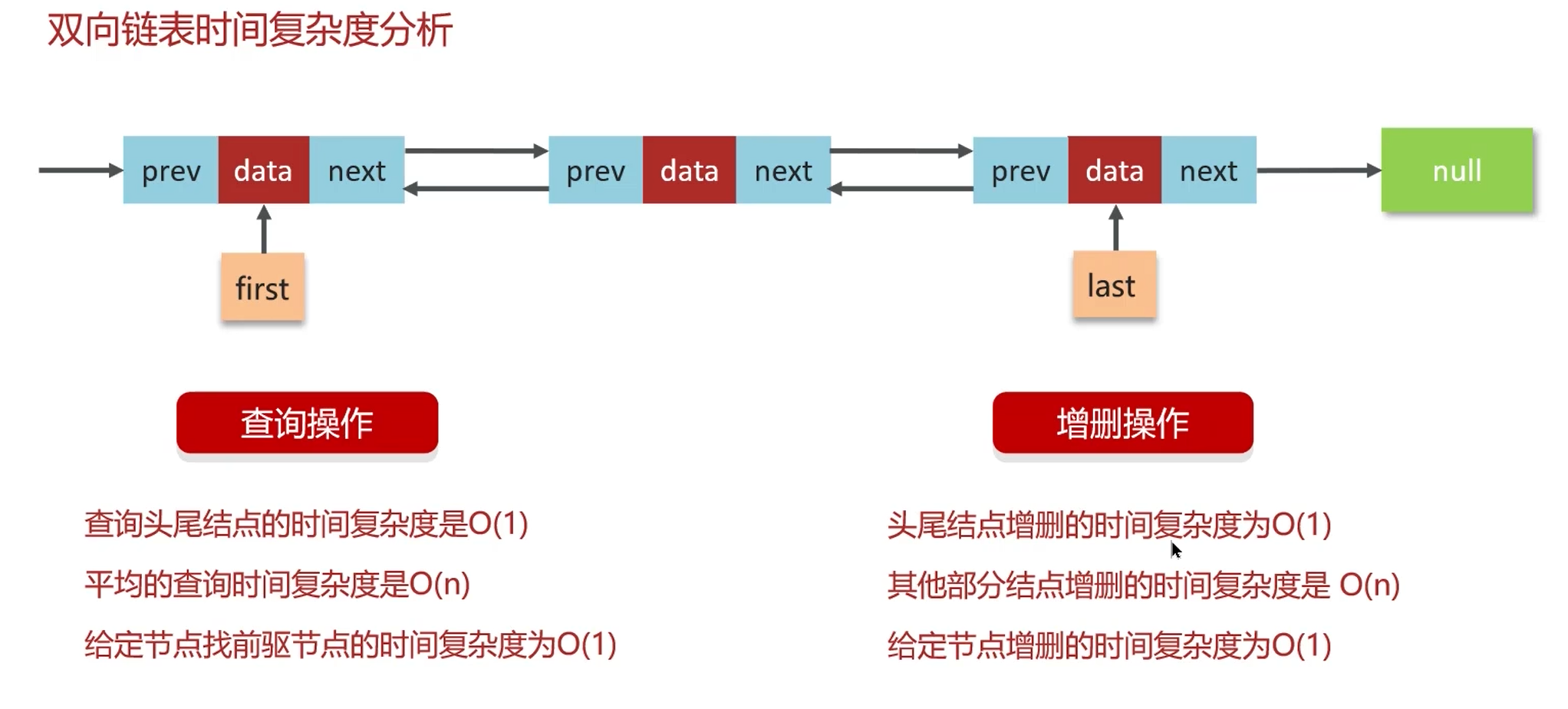 双向链表时间复杂度分析

prev data next
prev data next
prev data next
null

first
last

查询操作

查询头尾结点的时间复杂度是O(1)

平均的查询时间复杂度是O(n)

给定节点找前驱节点的时间复杂度为O(1)

增删操作

头尾结点增删的时间复杂度为O(1)

其他部分结点增删的时间复杂度是 O(n)

给定节点增删的时间复杂度为O(1)